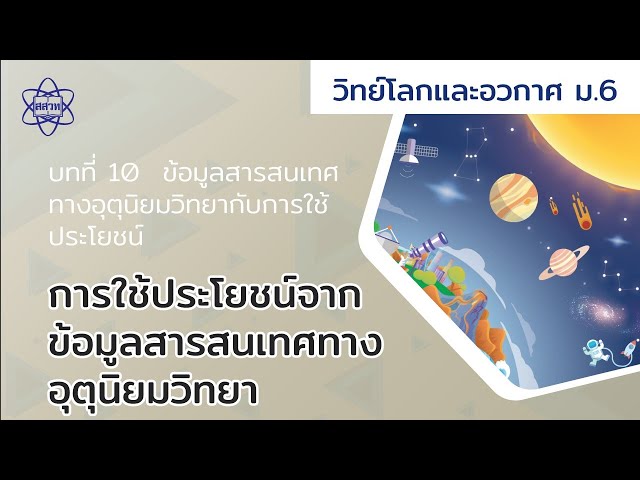 สสวท

วิทย์โลกและอวกาศ ม.6

บทที่ 10 ข้อมูลสารสนเทศทางอุตุนิยมวิทยากับการใช้ประโยชน์

การใช้ประโยชน์จากข้อมูลสารสนเทศทางอุตุนิยมวิทยา